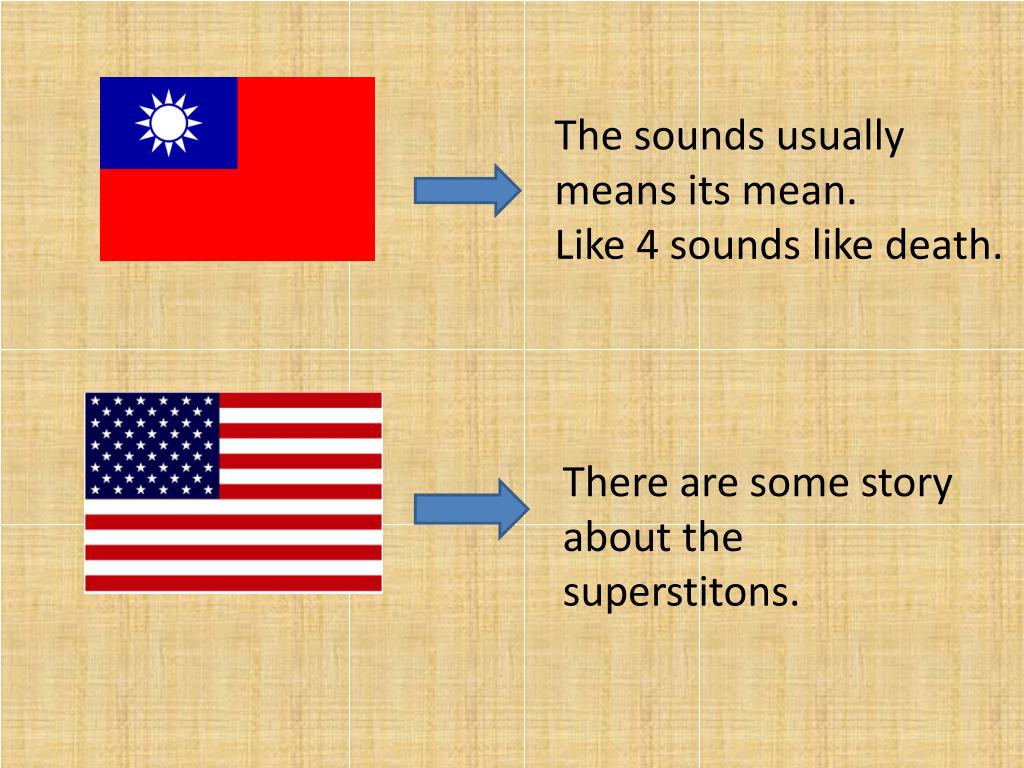 The sounds usually means its mean.
Like 4 sounds like death.

There are some story about the superstitons.